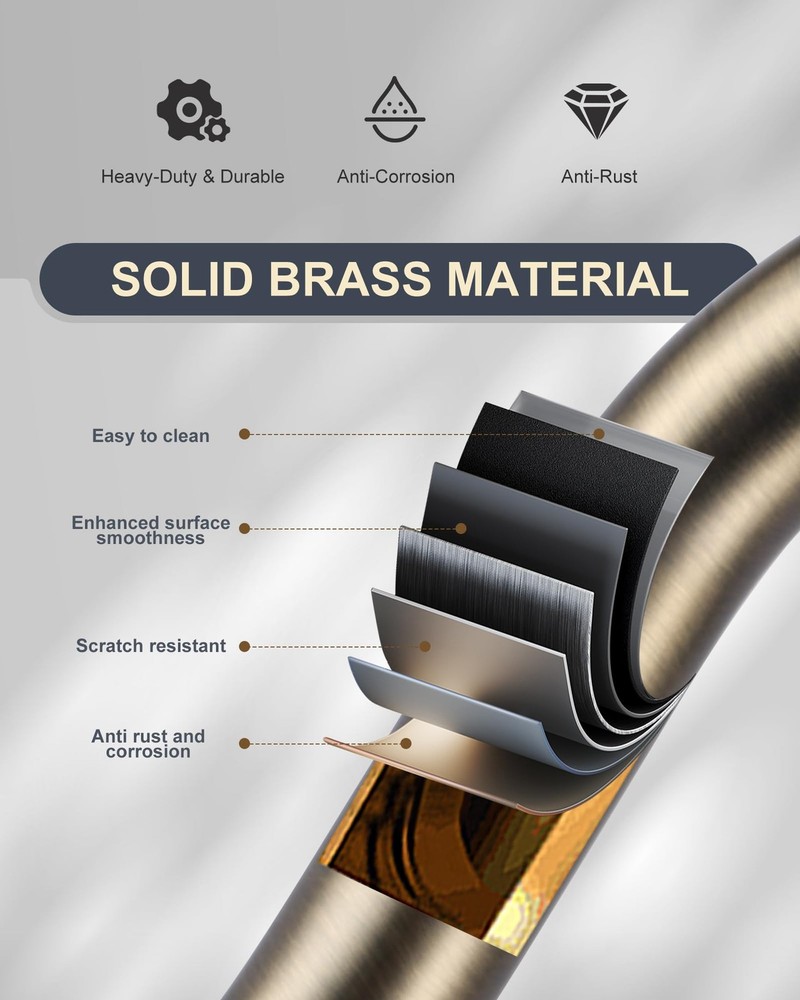 Heavy-Duty & Durable

Anti-Corrosion

Anti-Rust

SOLID BRASS MATERIAL

Easy to clean

Enhanced surface smoothness

Scratch resistant

Anti rust and corrosion